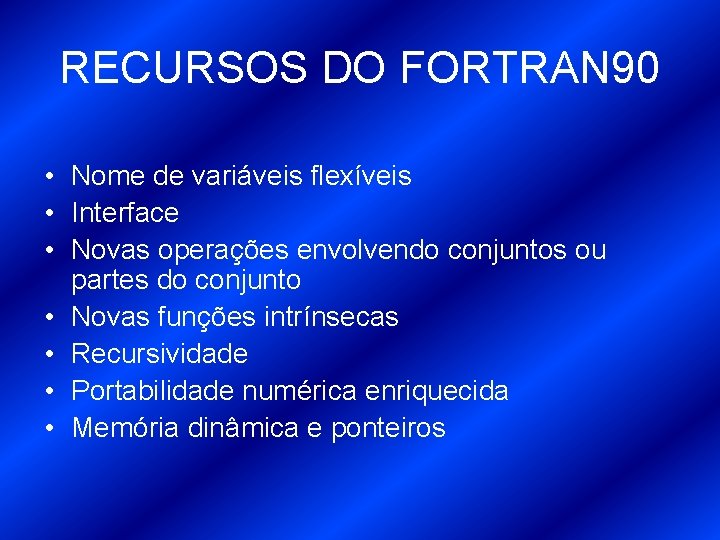 RECURSOS DO FORTRAN90

• Nome de variáveis flexíveis
• Interface
• Novas operações envolvendo conjuntos ou partes do conjunto
• Novas funções intrínsecas
• Recursividade
• Portabilidade numérica enriquecida
• Memória dinâmica e ponteiros